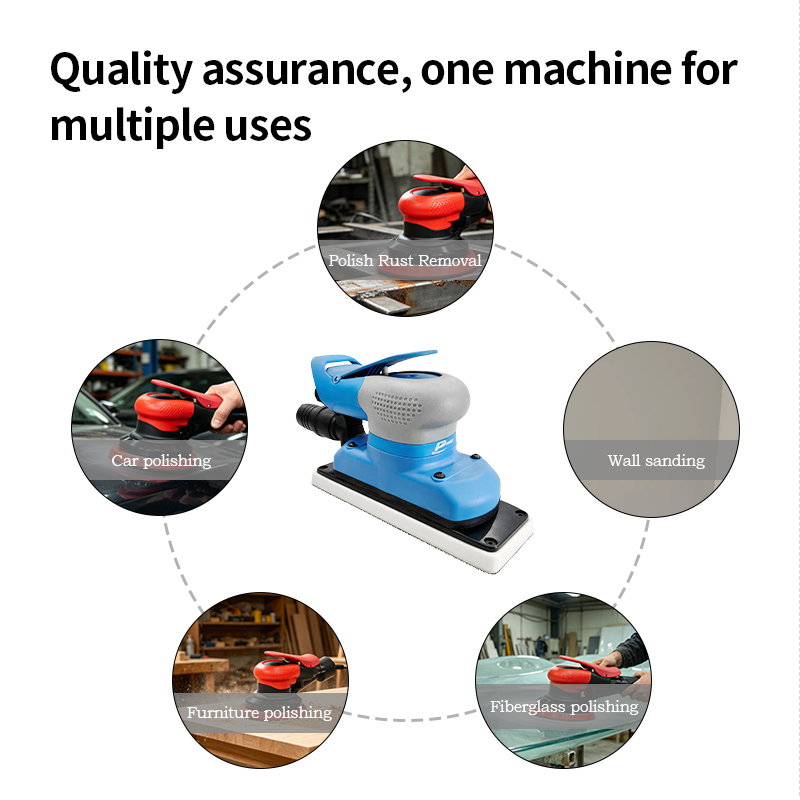 Quality assurance, one machine for multiple uses

Polish Rust Removal

Car polishing

Wall sanding

Furniture polishing

Fiberglass polishing